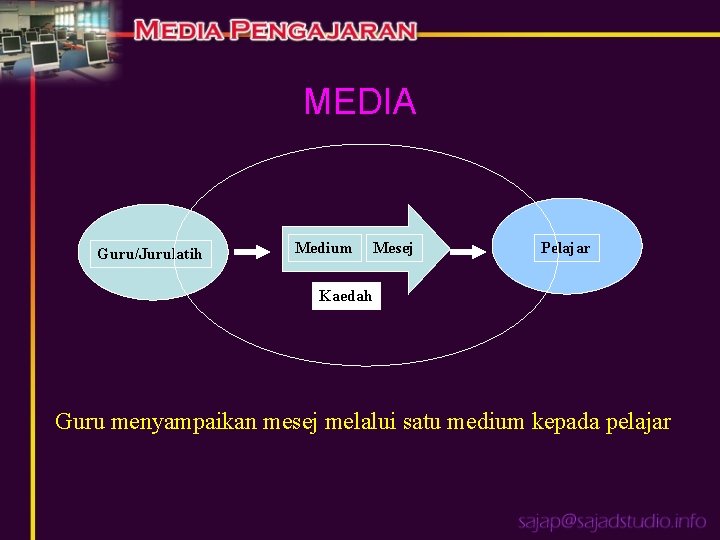 MEDIA PENGAJARAN

MEDIA

Guru/Jurulatih

Medium

Mesej

Pelajar

Kaedah

Guru menyampaikan mesej melalui satu medium kepada pelajar

sajap@sajadstudio.info